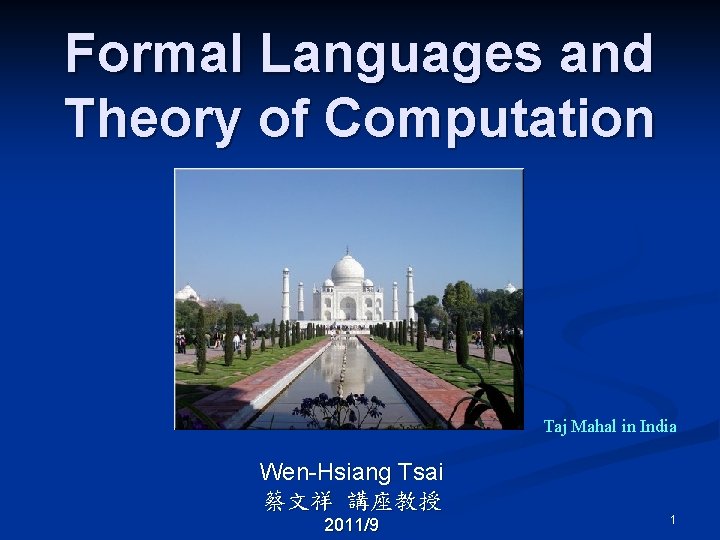 Formal Languages and Theory of Computation

Taj Mahal in India

Wen-Hsiang Tsai
蔡文祥 講座教授
2011/9

1